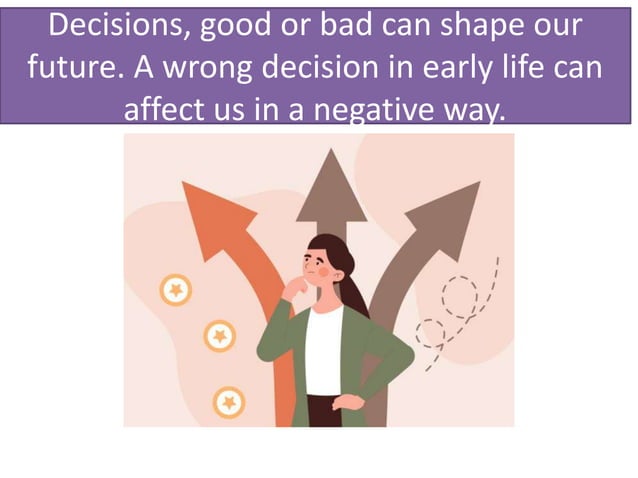 Decisions, good or bad can shape our future. A wrong decision in early life can affect us in a negative way.